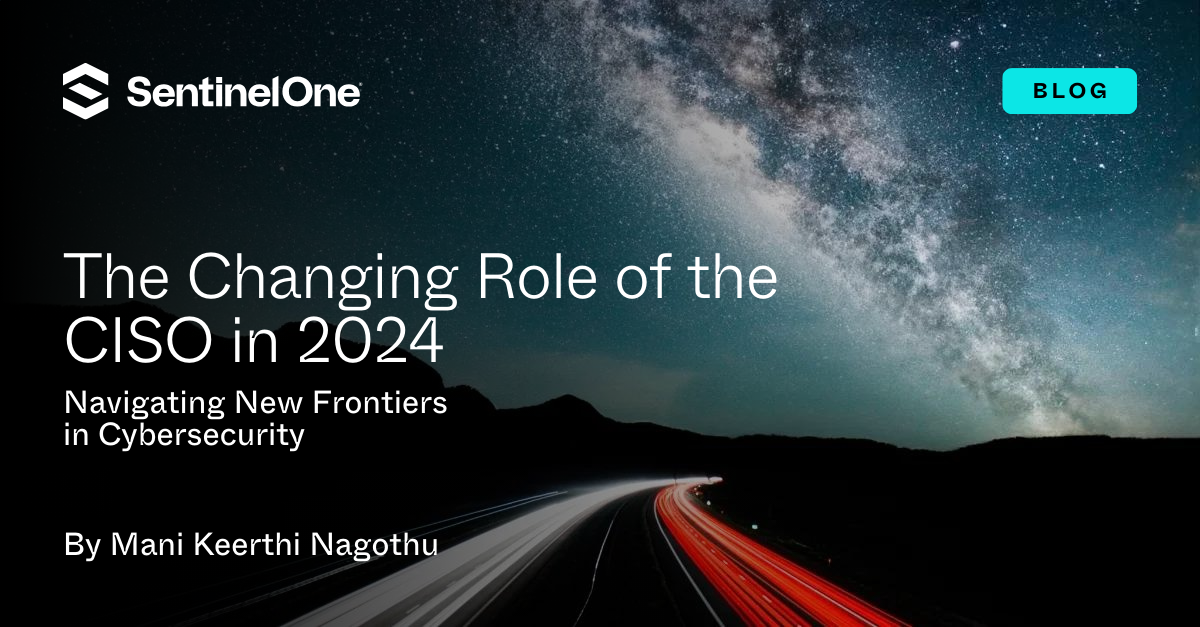 SentinelOne

BLOG

The Changing Role of the CISO in 2024

Navigating New Frontiers in Cybersecurity

By Mani Keerthi Nagothu